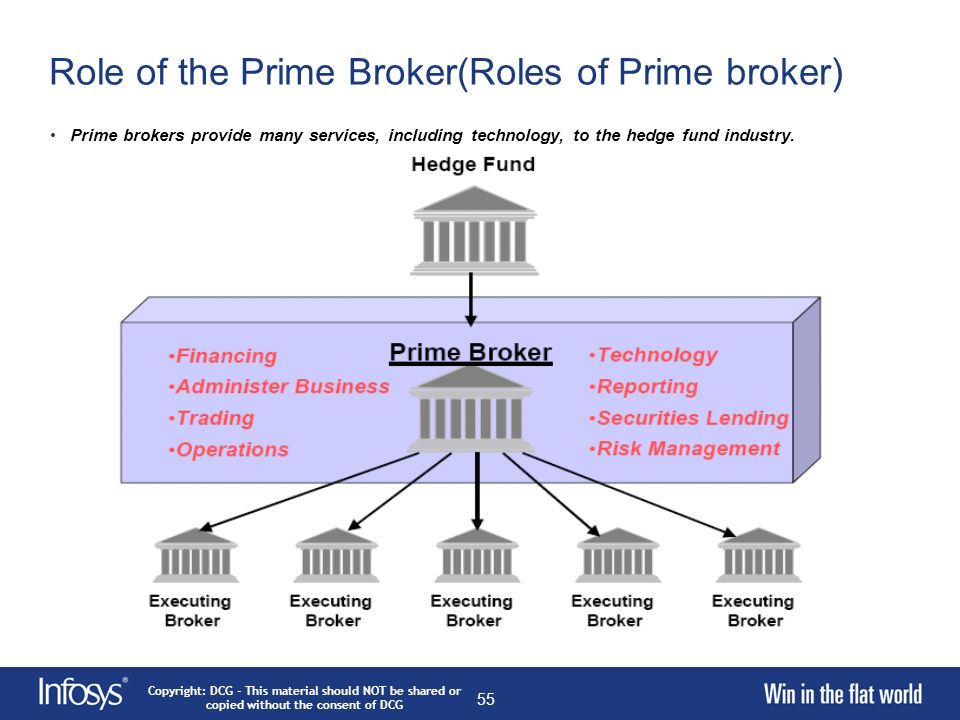 Role of the Prime Broker(Roles of Prime broker)

• Prime brokers provide many services, including technology, to the hedge fund industry.

Hedge Fund

Prime Broker

•Financing
•Administer Business
•Trading
•Operations

•Technology
•Reporting
•Securities Lending
•Risk Management

Executing Broker

Executing Broker

Executing Broker

Executing Broker

Executing Broker

Infosys®

Copyright: DCG - This material should NOT be shared or copied without the consent of DCG

55

Win in the flat world